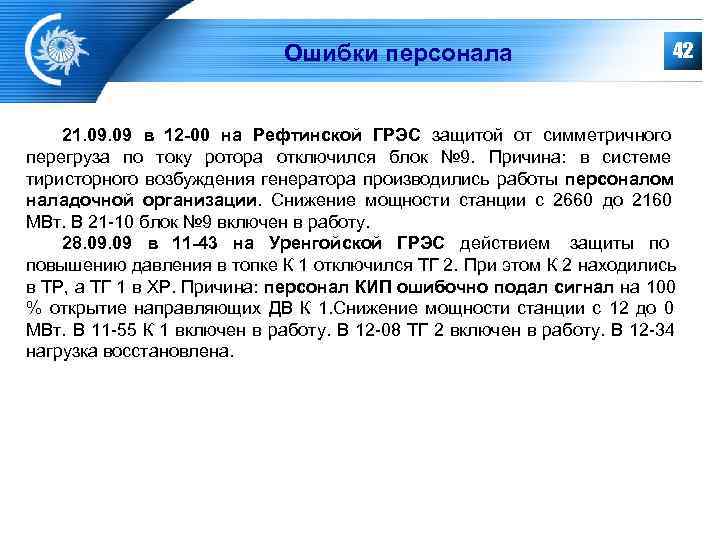 Ошибки персонала

42

21.09.09 в 12-00 на Рефтинской ГРЭС защитой от симметричного перегруза по току ротора отключился блок №9. Причина: в системе тиристорного возбуждения генератора производились работы персоналом наладочной организации. Снижение мощности станции с 2660 до 2160 МВт. В 21-10 блок №9 включен в работу.

28.09.09 в 11-43 на Уренгойской ГРЭС действием защиты по повышению давления в топке К 1 отключился ТГ 2. При этом К 2 находились в ТР, а ТГ 1 в ХР. Причина: персонал КИП ошибочно подал сигнал на 100 % открытие направляющих ДВ К 1.Снижение мощности станции с 12 до 0 МВт. В 11-55 К 1 включен в работу. В 12-08 ТГ 2 включен в работу. В 12-34 нагрузка восстановлена.